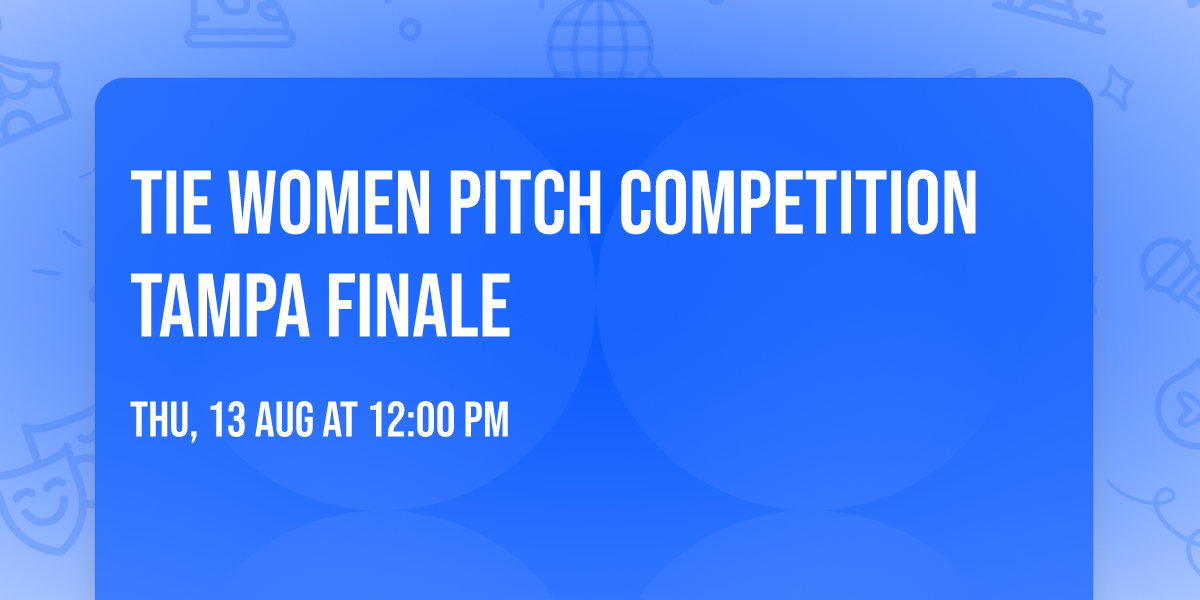 TIE WOMEN PITCH COMPETITION TAMPA FINALE

THU, 13 AUG AT 12:00 PM